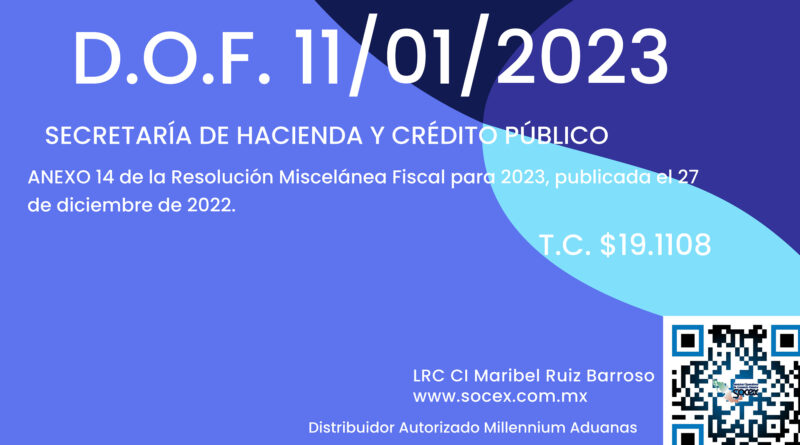 D.O.F. 11/01/2023

SECRETARÍA DE HACIENDA Y CRÉDITO PÚBLICO

ANEXO 14 de la Resolución Miscelánea Fiscal para 2023, publicada el 27 de diciembre de 2022.

T.C. $19.1108

LRC CI Maribel Ruiz Barroso
www.socex.com.mx

Distribuidor Autorizado Millennium Aduanas

SOCEX